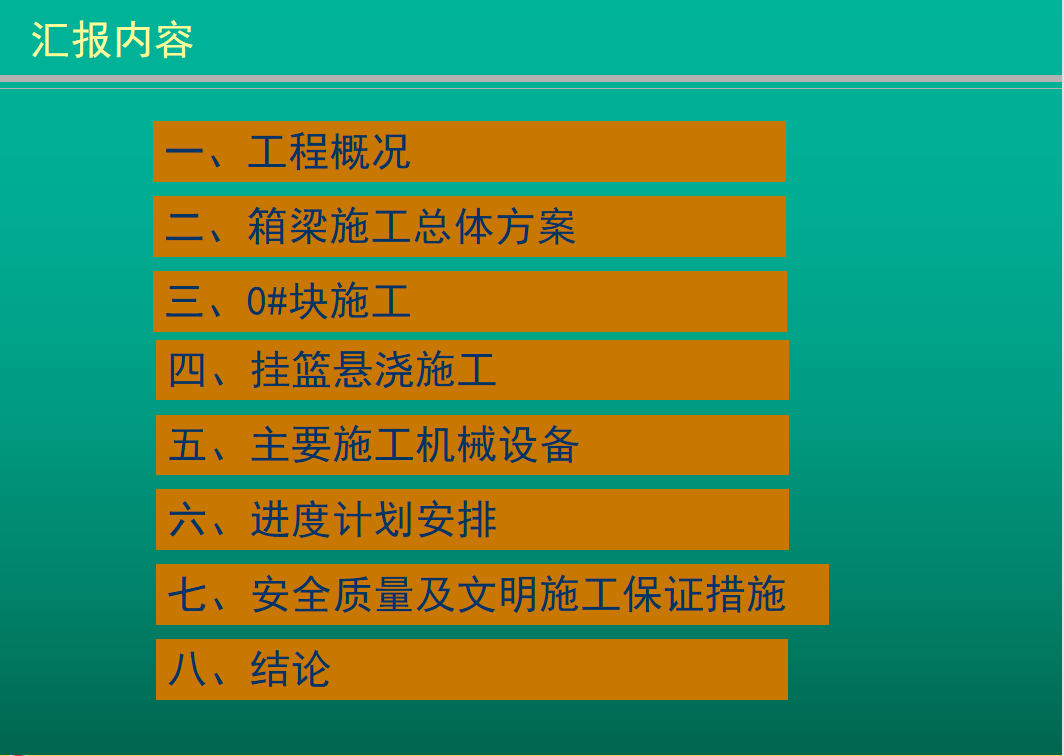 汇报内容

一、工程概况

二、箱梁施工总体方案

三、0#块施工

四、挂篮悬浇施工

五、主要施工机械设备

六、进度计划安排

七、安全质量及文明施工保证措施

八、结论